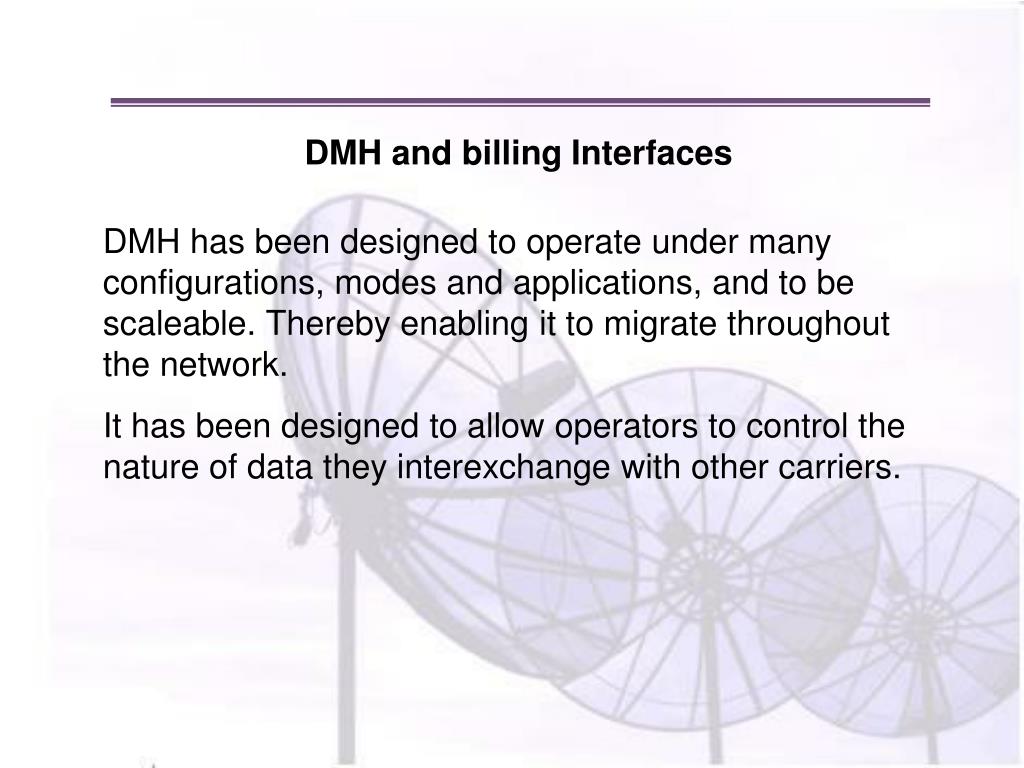 DMH and billing Interfaces

DMH has been designed to operate under many configurations, modes and applications, and to be scaleable. Thereby enabling it to migrate throughout the network.

It has been designed to allow operators to control the nature of data they interexchange with other carriers.